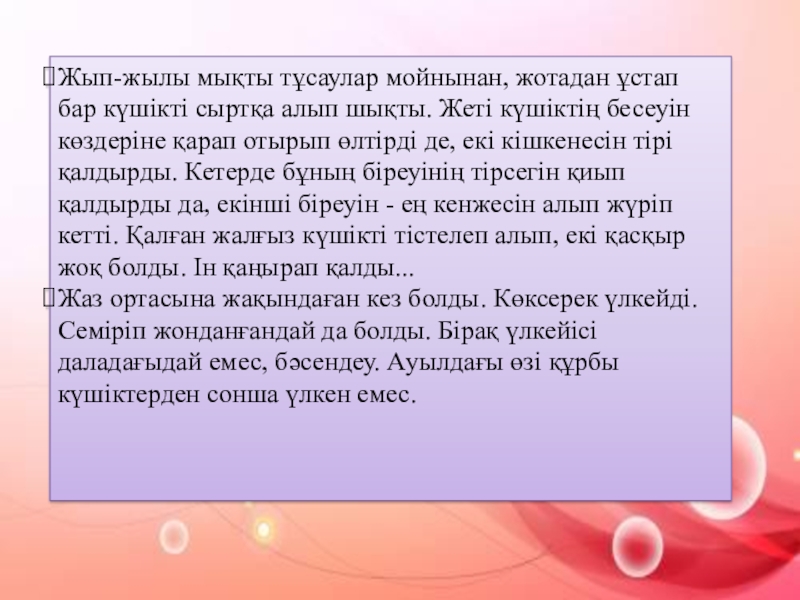 Жып-жылы мықты тұсаулар мойнынан, жотадан ұстап бар күшікті сыртқа алып шықты. Жеті күшіктің бесеуін көздеріне қарап отырып өлтірді де, екі кішкенесін тірі қалдырды. Кетерде бұның біреуінің тірсегін қиып қалдырды да, екінші біреуін - ең кенжесін алып жүріп кетті. Қалған жалғыз күшікті тістелеп алып, екі қасқыр жоқ болды. Ін қаңырап қалды...

Жаз ортасына жақындаған кез болды. Көксерек үлкейді. Семіріп жонданғандай да болды. Бірақ үлкейісі даладағыдай емес, бәсендеу. Ауылдағы өзі құрбы күшіктерден сонша үлкен емес.